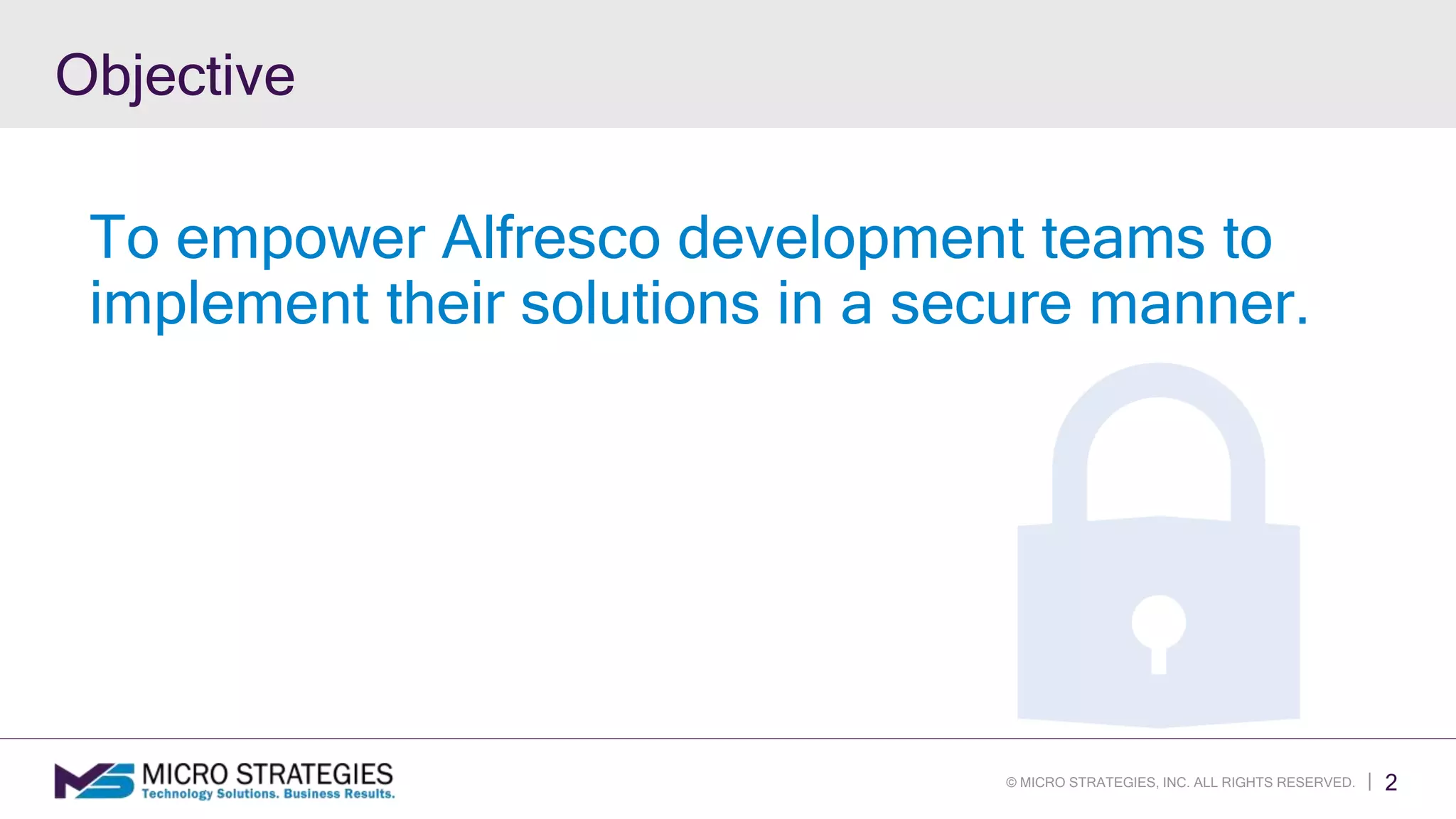 Objective

To empower Alfresco development teams to implement their solutions in a secure manner.

MS MICRO STRATEGIES
Technology Solutions. Business Results.

© MICRO STRATEGIES, INC. ALL RIGHTS RESERVED. | 2